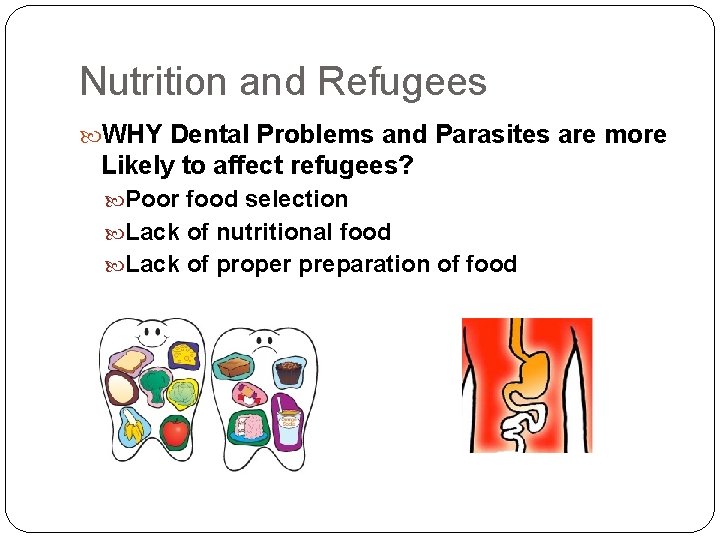 Nutrition and Refugees

WHY Dental Problems and Parasites are more Likely to affect refugees?

Poor food selection

Lack of nutritional food

Lack of proper preparation of food